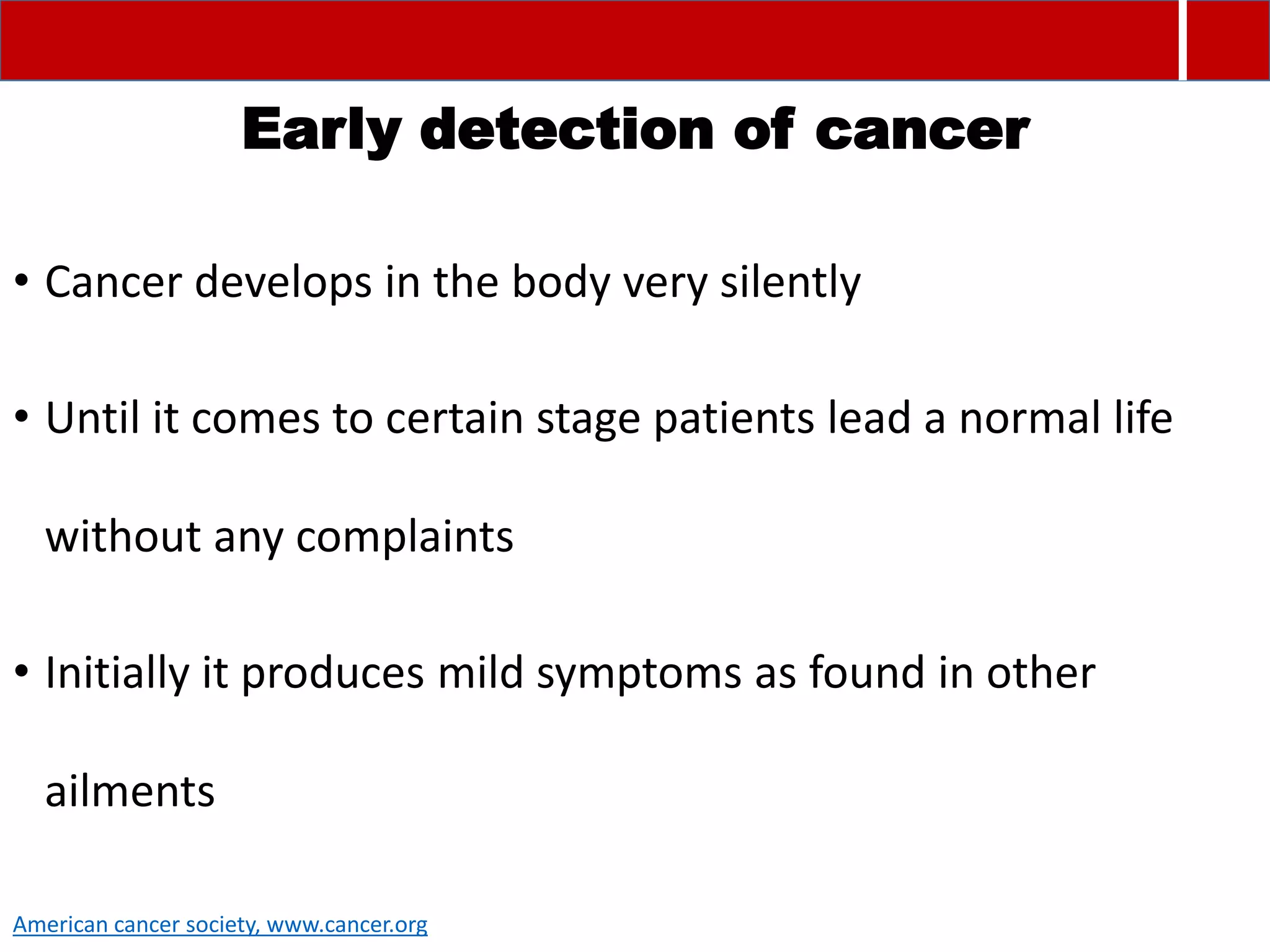 Early detection of cancer

• Cancer develops in the body very silently

• Until it comes to certain stage patients lead a normal life without any complaints

• Initially it produces mild symptoms as found in other ailments

American cancer society, www.cancer.org